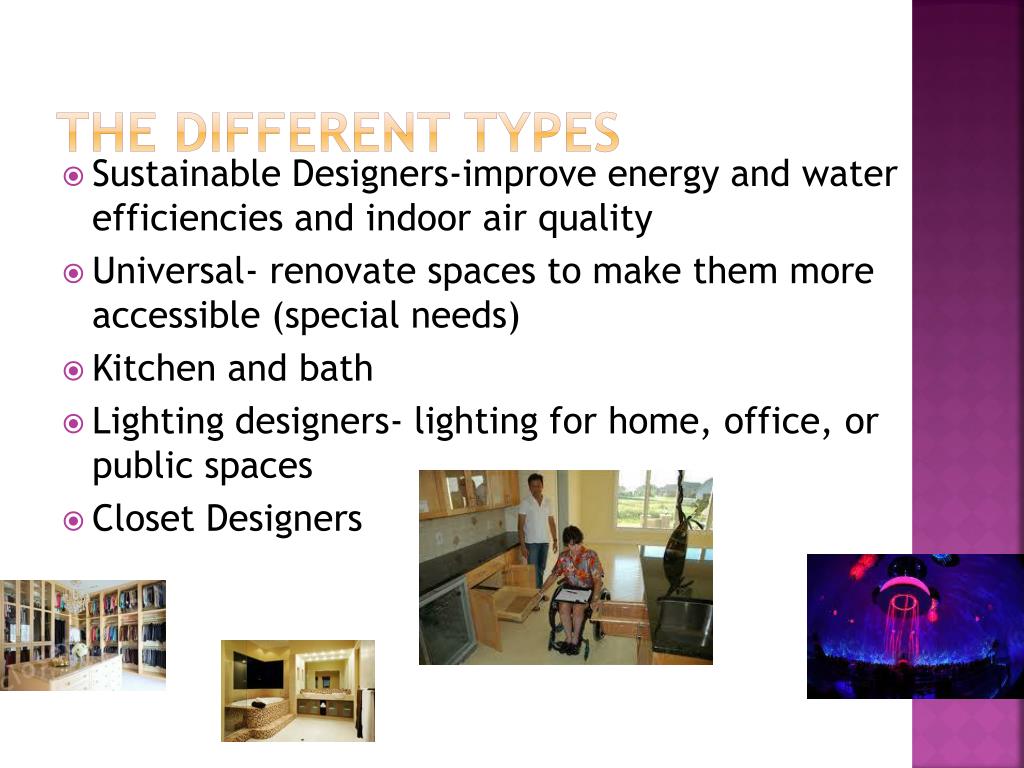 THE DIFFERENT TYPES

Sustainable Designers-improve energy and water efficiencies and indoor air quality

Universal- renovate spaces to make them more accessible (special needs)

Kitchen and bath

Lighting designers- lighting for home, office, or public spaces

Closet Designers